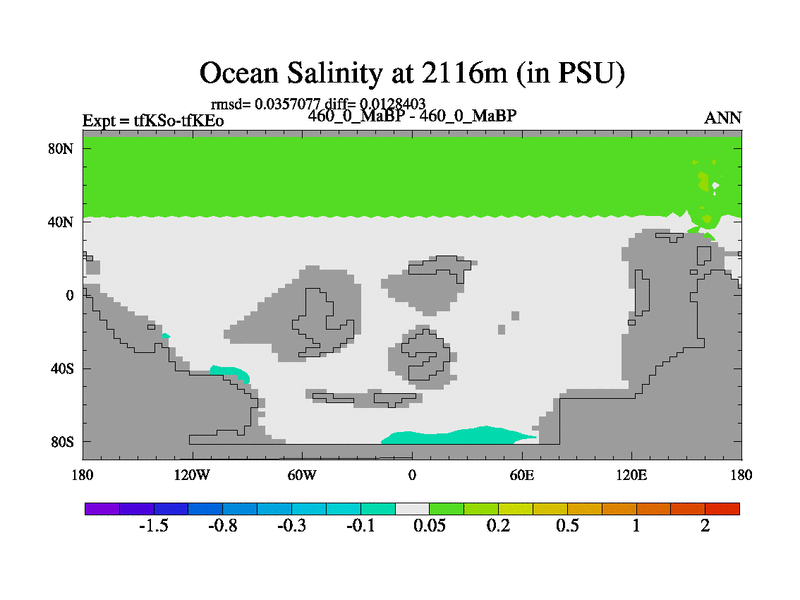 Ocean Salinity at 2116m (in PSU)

rmsd= 0.0357077 diff= 0.0128403

Expt = tfKSo-tfKEo

460_0_MaBP - 460_0_MaBP

ANN

80N
40N
0
40S
80S

180 120W 60W 0 60E 120E 180

-1.5 -0.8 -0.3 -0.1 0.05 0.2 0.5 1 2